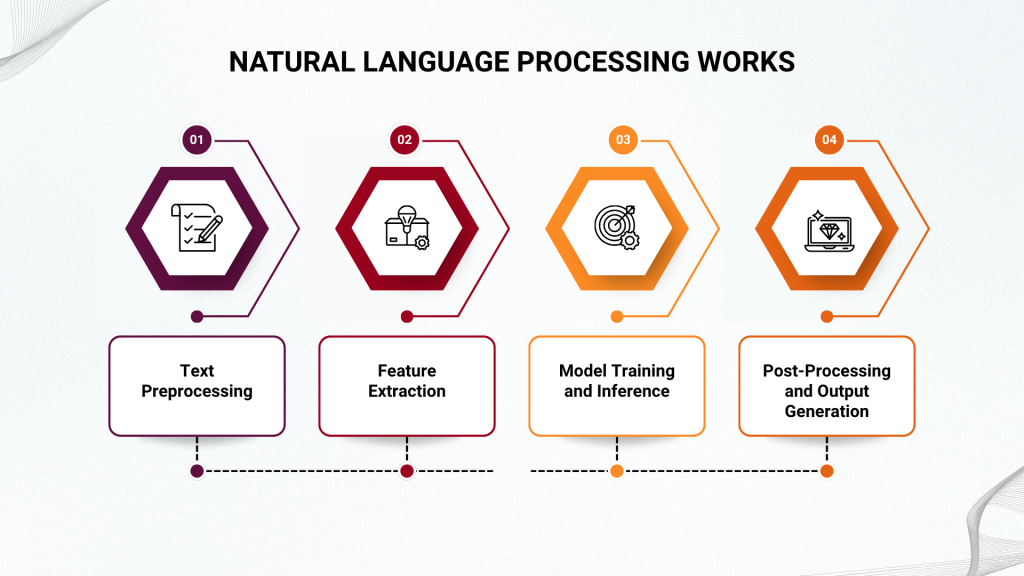 NATURAL LANGUAGE PROCESSING WORKS

01

Text Preprocessing

02

Feature Extraction

03

Model Training and Inference

04

Post-Processing and Output Generation